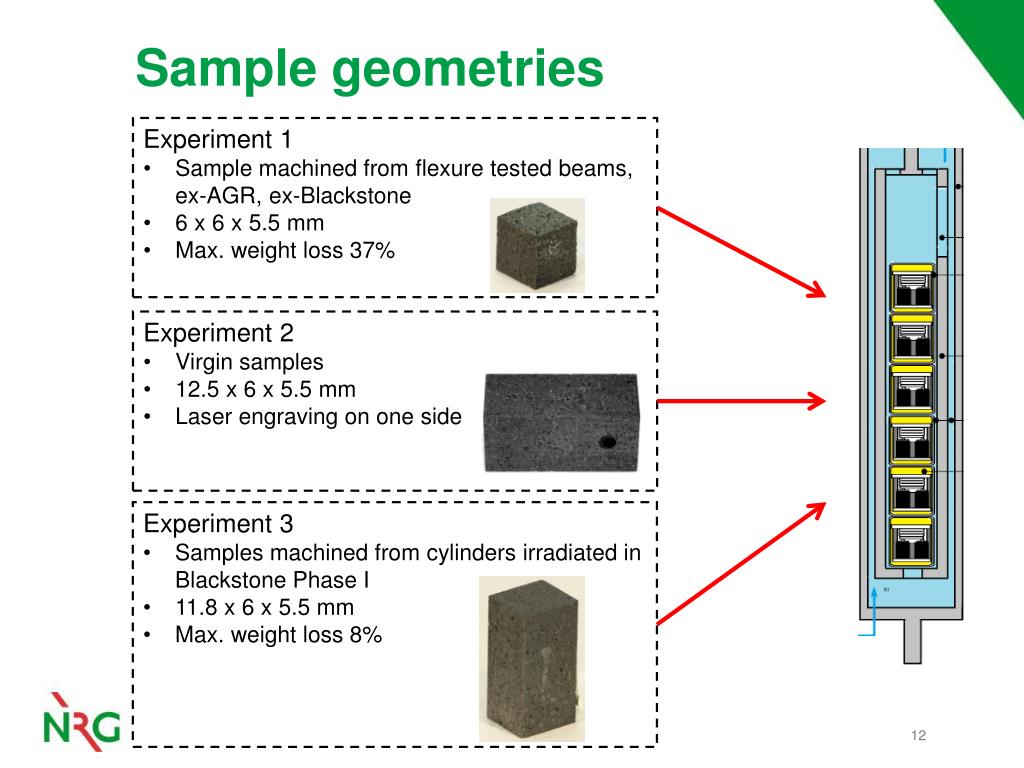 Sample geometries

Experiment 1
• Sample machined from flexure tested beams, ex-AGR, ex-Blackstone
• 6 x 6 x 5.5 mm
• Max. weight loss 37%

Experiment 2
• Virgin samples
• 12.5 x 6 x 5.5 mm
• Laser engraving on one side

Experiment 3
• Samples machined from cylinders irradiated in Blackstone Phase I
• 11.8 x 6 x 5.5 mm
• Max. weight loss 8%

NRG

12